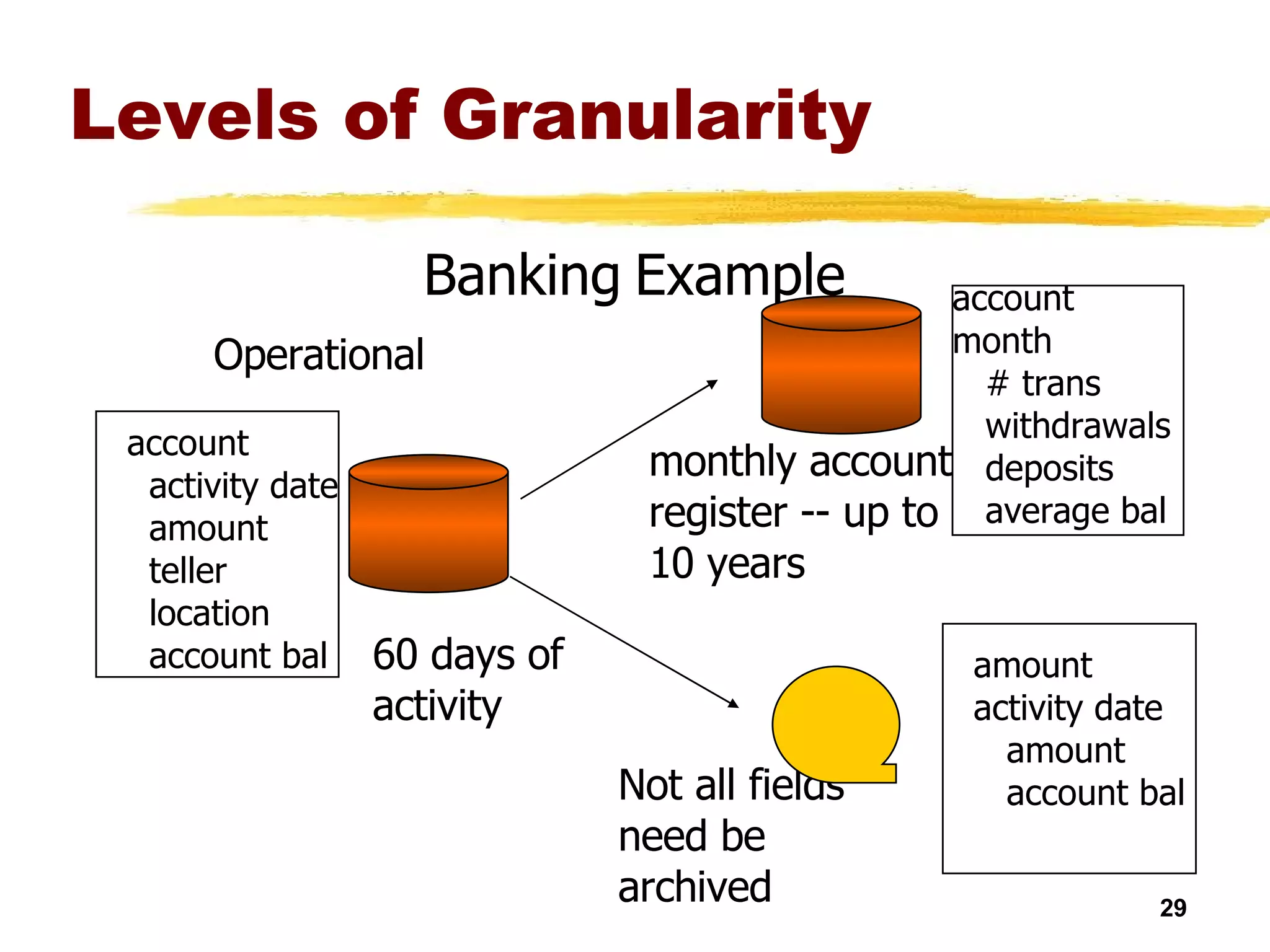 Levels of Granularity

Banking Example

Operational

account
activity date
amount
teller
location
account bal

60 days of activity

monthly account register -- up to 10 years

account
month
# trans
withdrawals
deposits
average bal

Not all fields need be archived

amount
activity date
amount
account bal

29